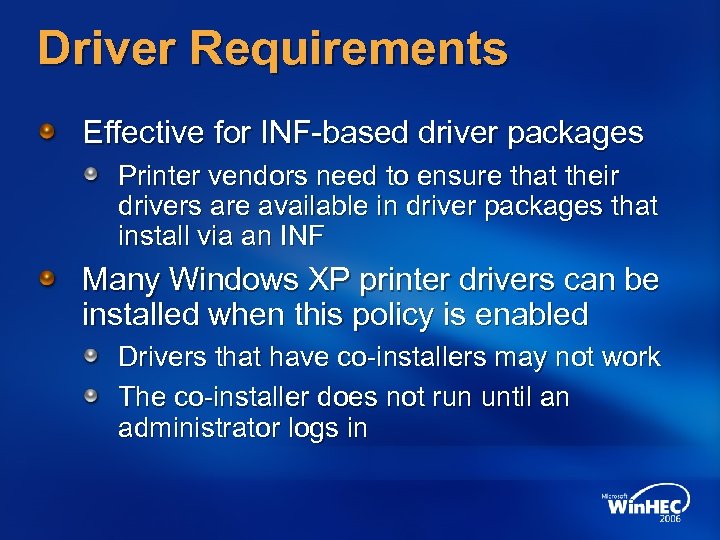 Driver Requirements

Effective for INF-based driver packages

Printer vendors need to ensure that their drivers are available in driver packages that install via an INF

Many Windows XP printer drivers can be installed when this policy is enabled

Drivers that have co-installers may not work

The co-installer does not run until an administrator logs in

Microsoft WinHEC 2006